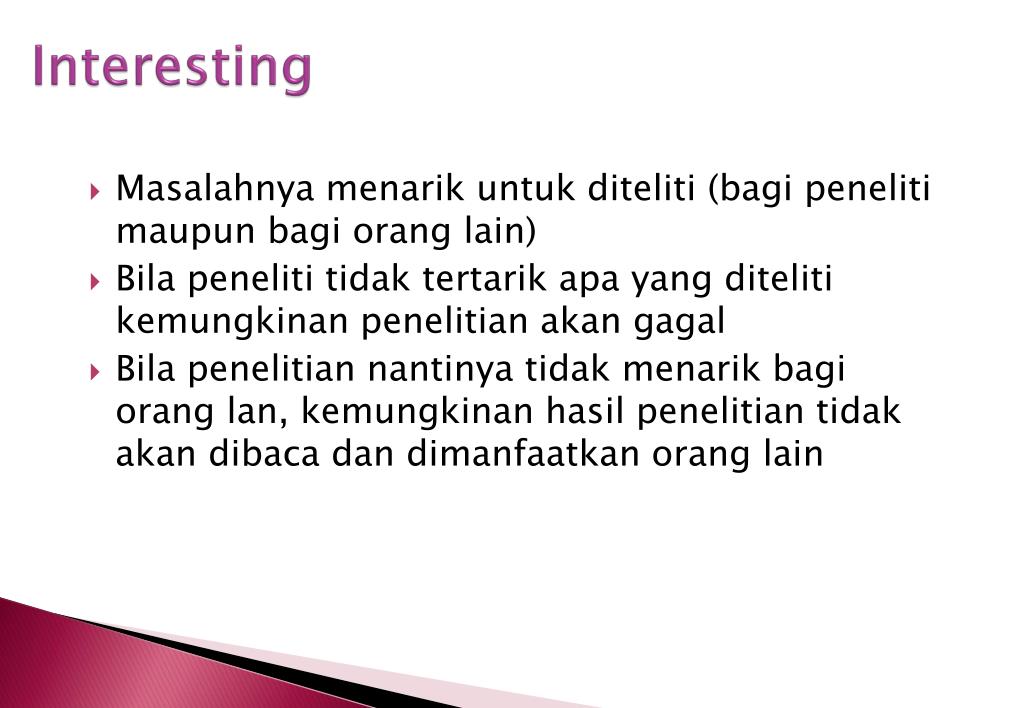 Interesting

▸ Masalahnya menarik untuk diteliti (bagi peneliti maupun bagi orang lain)
▸ Bila peneliti tidak tertarik apa yang diteliti kemungkinan penelitian akan gagal
▸ Bila penelitian nantinya tidak menarik bagi orang lan, kemungkinan hasil penelitian tidak akan dibaca dan dimanfaatkan orang lain